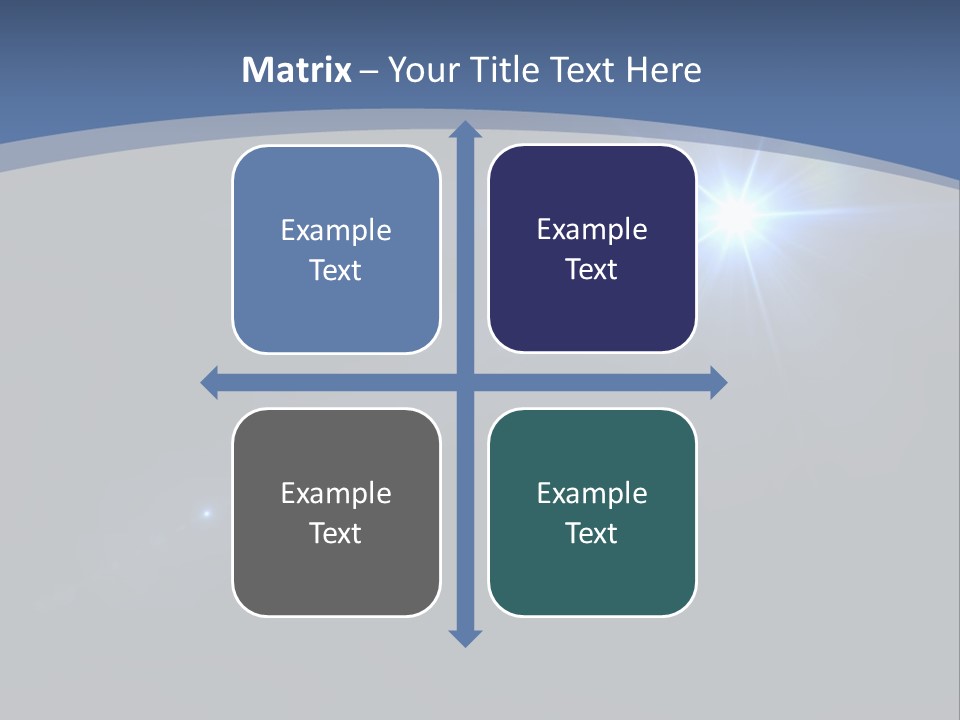 Matrix – Your Title Text Here

Example Text

Example Text

Example Text

Example Text